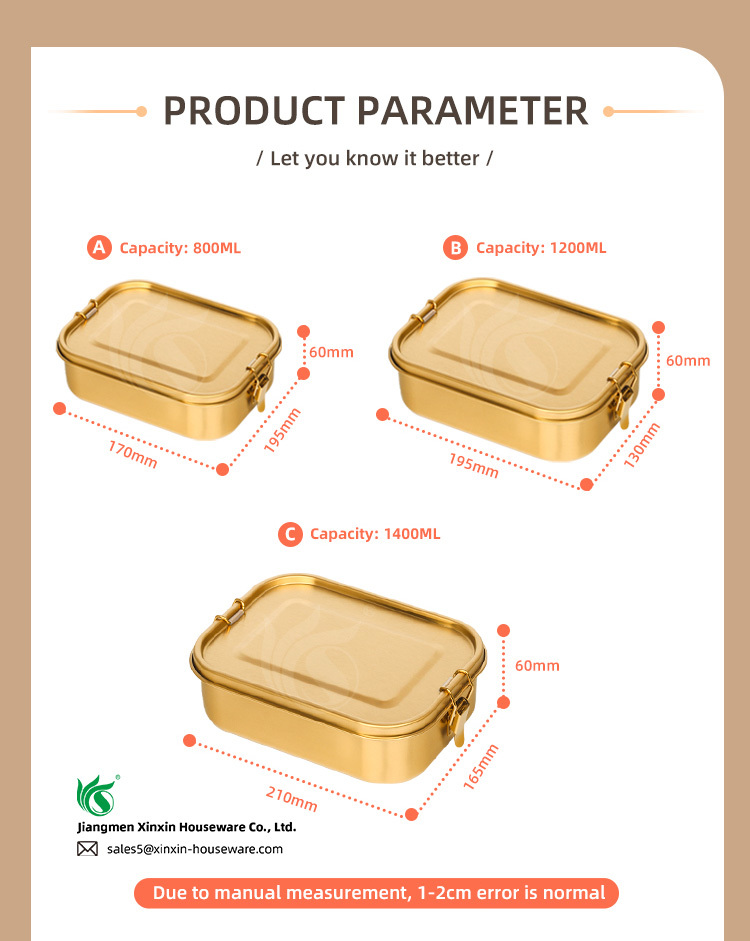 PRODUCT PARAMETER

/ Let you know it better /

A Capacity: 800ML

60mm

170mm

195mm

B Capacity: 1200ML

60mm

195mm

130mm

C Capacity: 1400ML

60mm

210mm

165mm

Jiangmen Xinxin Houseware Co., Ltd.

sales5@xinxin-houseware.com

Due to manual measurement, 1-2cm error is normal